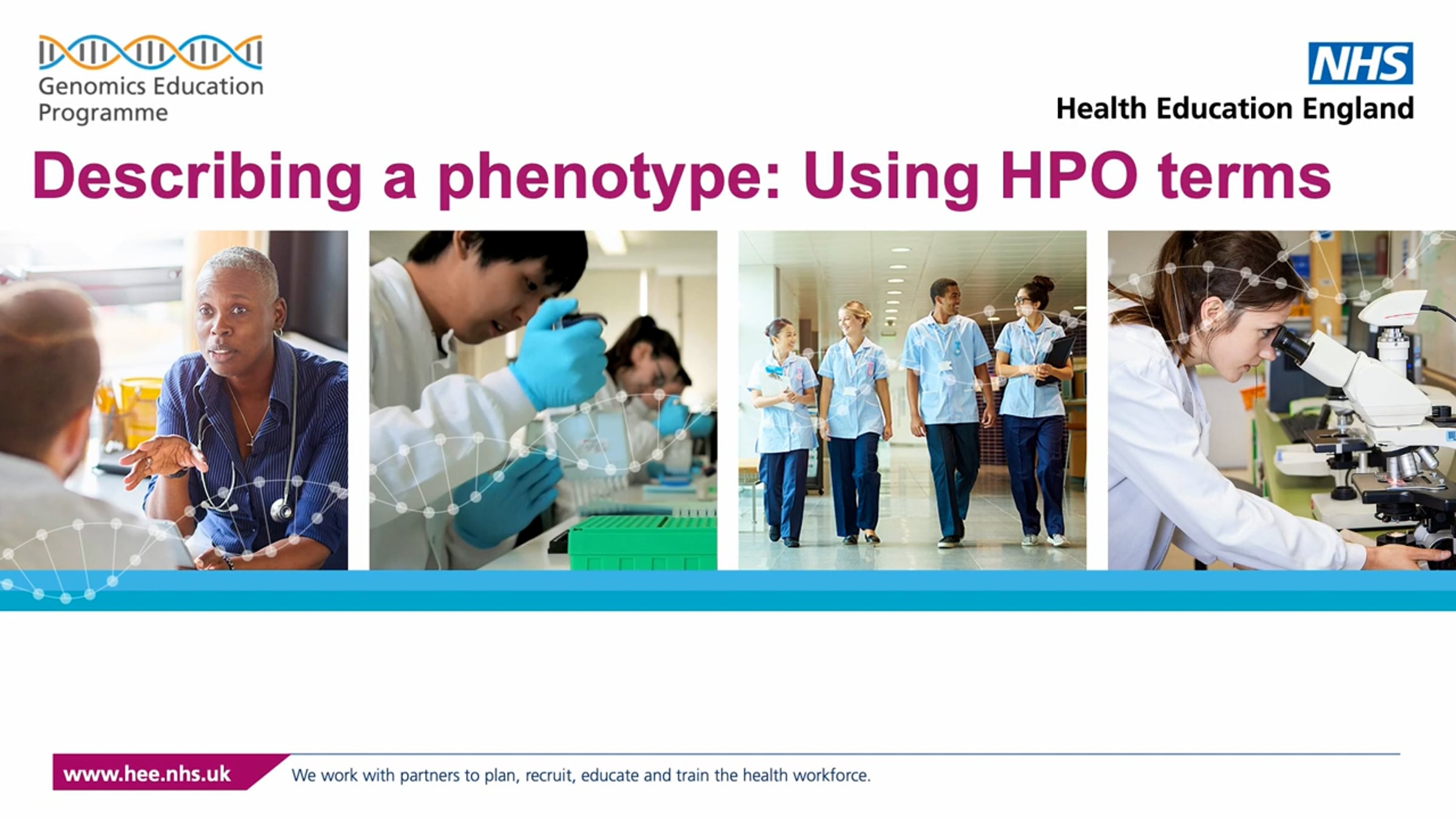 Genomics Education Programme

NHS
Health Education England

Describing a phenotype: Using HPO terms

www.hee.nhs.uk We work with partners to plan, recruit, educate and train the health workforce.